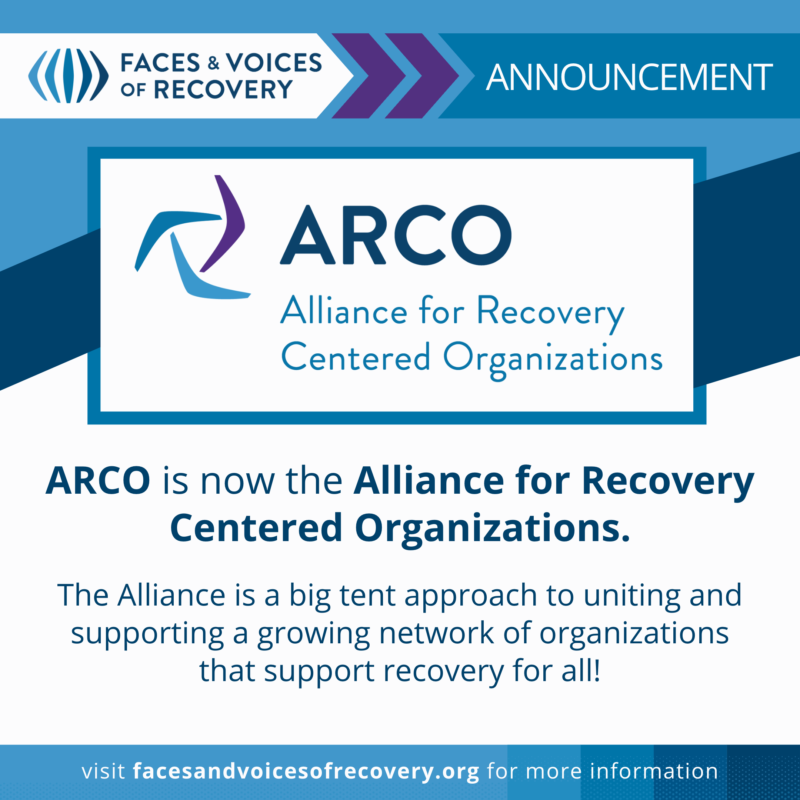 FACES & VOICES OF RECOVERY

ANNOUNCEMENT

ARCO
Alliance for Recovery Centered Organizations

ARCO is now the Alliance for Recovery Centered Organizations.

The Alliance is a big tent approach to uniting and supporting a growing network of organizations that support recovery for all!

visit facesandvoicesofrecovery.org for more information